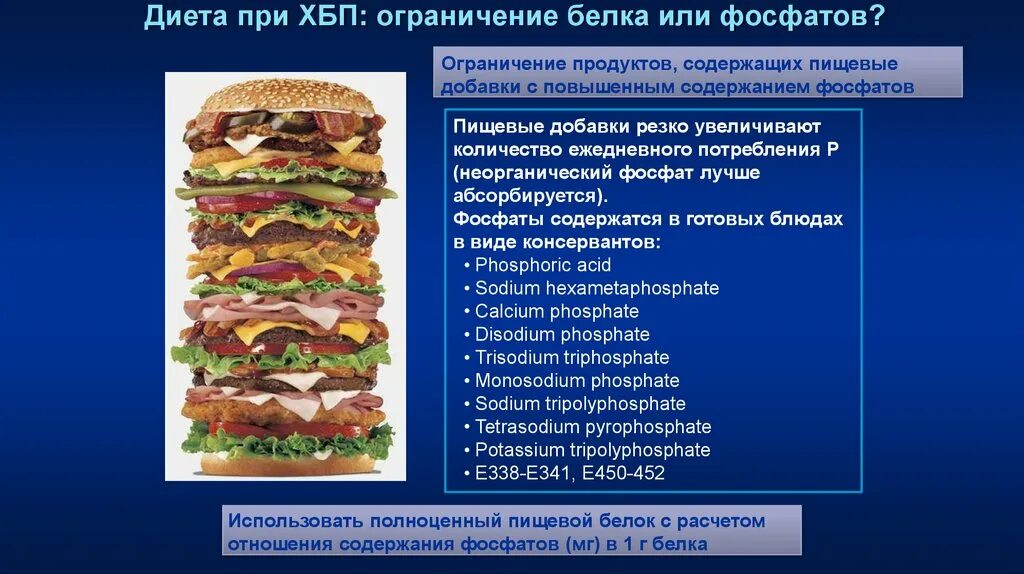 Диета при ХБП: ограничение белка или фосфатов?

Ограничение продуктов, содержащих пищевые добавки с повышенным содержанием фосфатов

Пищевые добавки резко увеличивают количество ежедневного потребления Р (неорганический фосфат лучше абсорбируется).
Фосфаты содержатся в готовых блюдах в виде консервантов:
• Phosphoric acid
• Sodium hexametaphosphate
• Calcium phosphate
• Disodium phosphate
• Trisodium triphosphate
• Monosodium phosphate
• Sodium tripolyphosphate
• Tetrasodium pyrophosphate
• Potassium tripolyphosphate
• E338-E341, E450-452

Использовать полноценный пищевой белок с расчетом отношения содержания фосфатов (мг) в 1 г белка